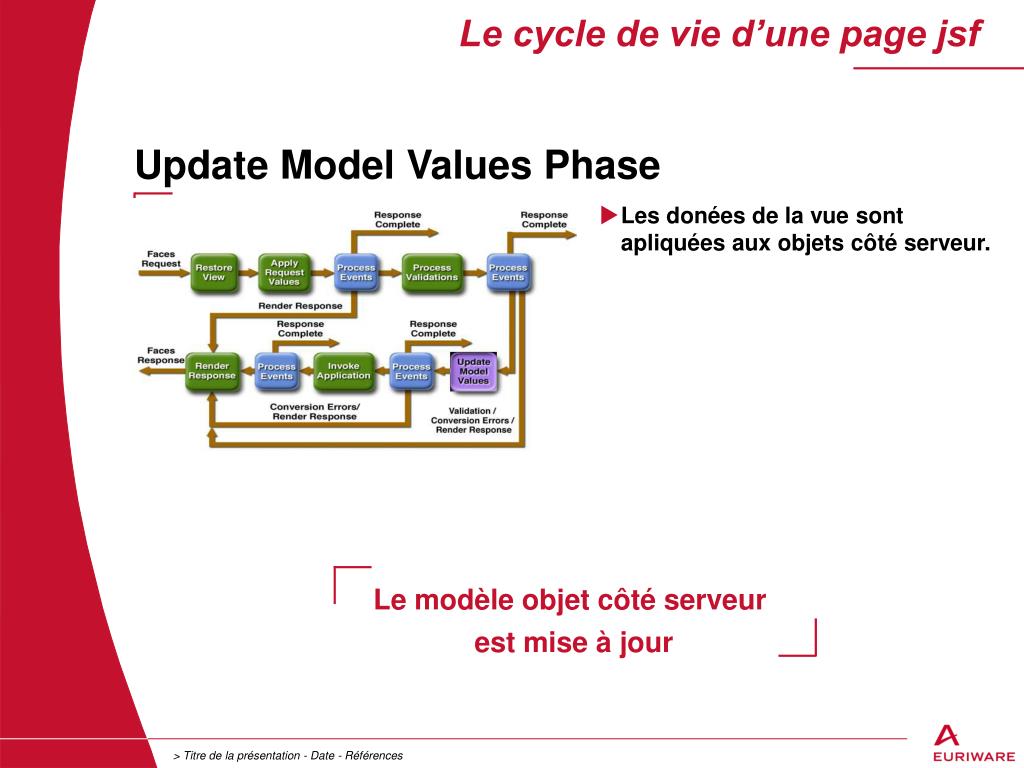 Le cycle de vie d’une page jsf

Update Model Values Phase

Response Complete

Response Complete

Faces Request

Restore View

Apply Request Values

Process Events

Process Validations

Process Events

Render Response

Response Complete

Response Complete

Faces Response

Render Response

Process Events

Invoke Application

Process Events

Update Model Values

Conversion Errors/ Render Response

Validation / Conversion Errors / Render Response

Les donées de la vue sont apliquées aux objets côté serveur.

Le modèle objet côté serveur est mise à jour

> Titre de la présentation - Date - Références

EURIWARE